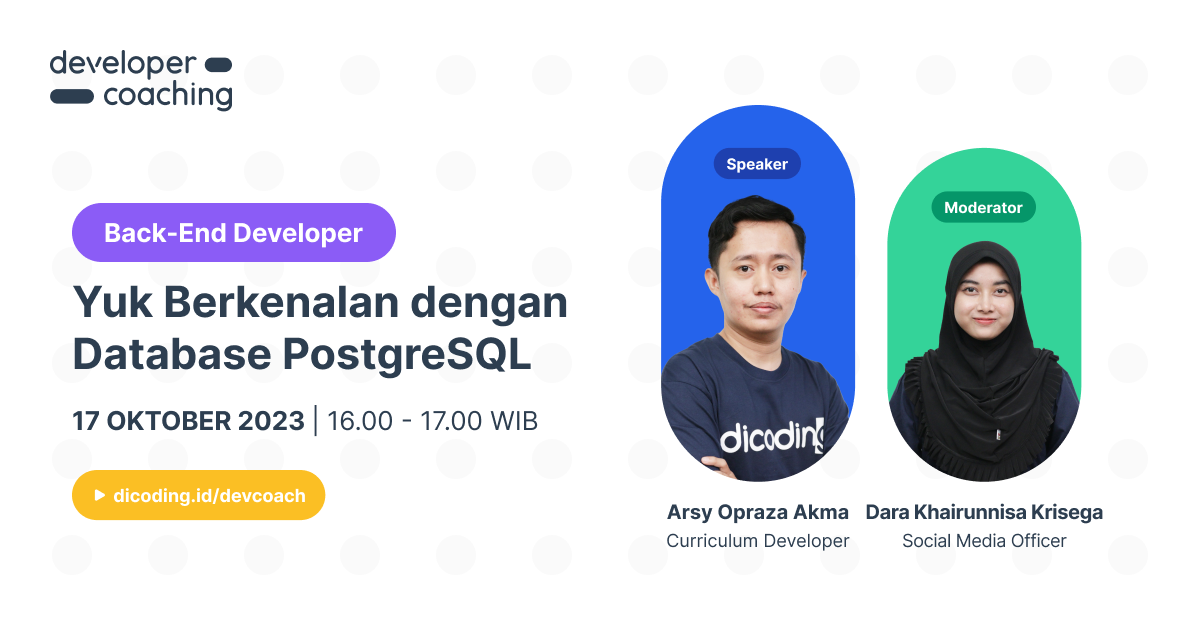 developer
coaching

Back-End Developer

Yuk Berkenalan dengan Database PostgreSQL

17 OKTOBER 2023 | 16.00 - 17.00 WIB

dicoding.id/devcoach

Speaker

dicoding

Arsy Opraza Akma
Curriculum Developer

Moderator

Dara Khairunnisa Krisega
Social Media Officer